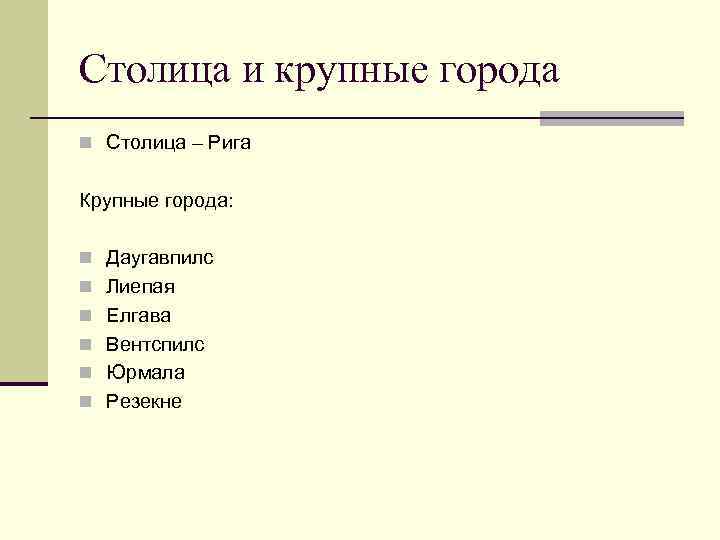 Столица и крупные города

- Столица – Рига

Крупные города:

- Даугавпилс
- Лиепая
- Елгава
- Вентспилс
- Юрмала
- Резекне